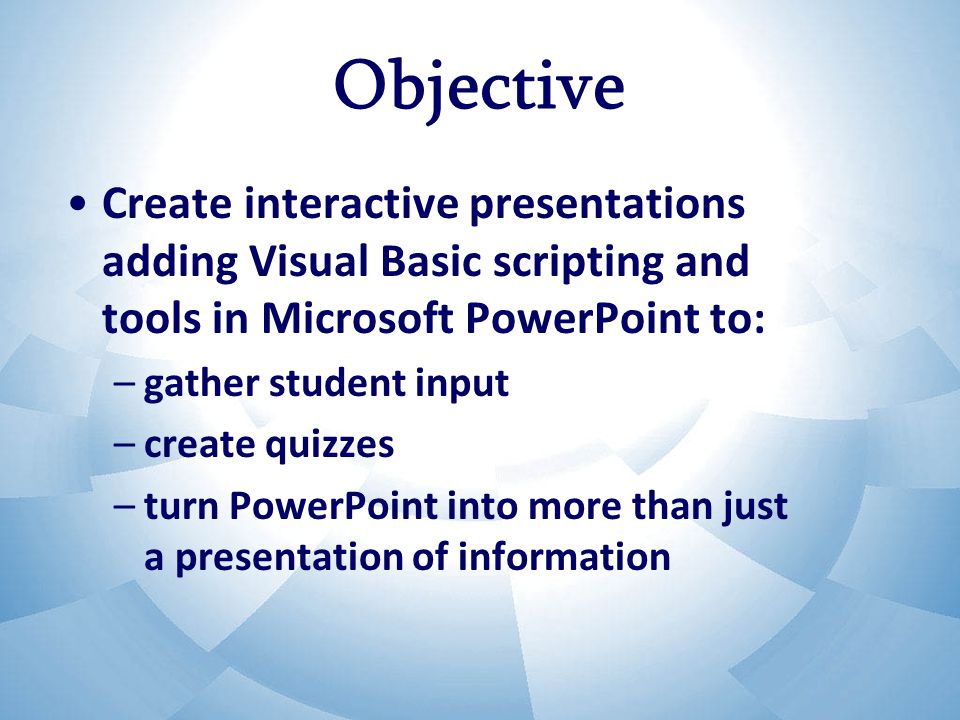 Objective

• Create interactive presentations adding Visual Basic scripting and tools in Microsoft PowerPoint to:
– gather student input
– create quizzes
– turn PowerPoint into more than just a presentation of information